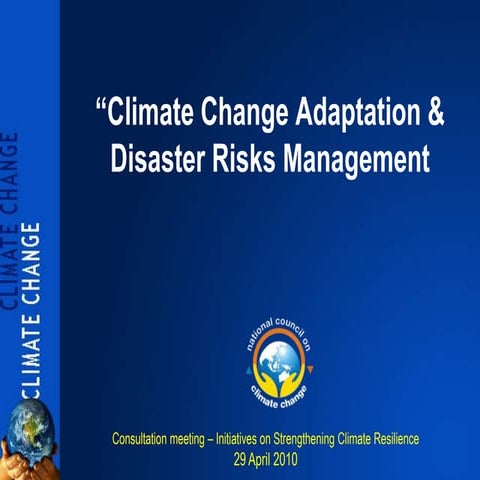 CLIMATE CHANGE
CLIMATE CHANGE

“Climate Change Adaptation & Disaster Risks Management

national council on climate change

Consultation meeting – Initiatives on Strengthening Climate Resilience
29 April 2010